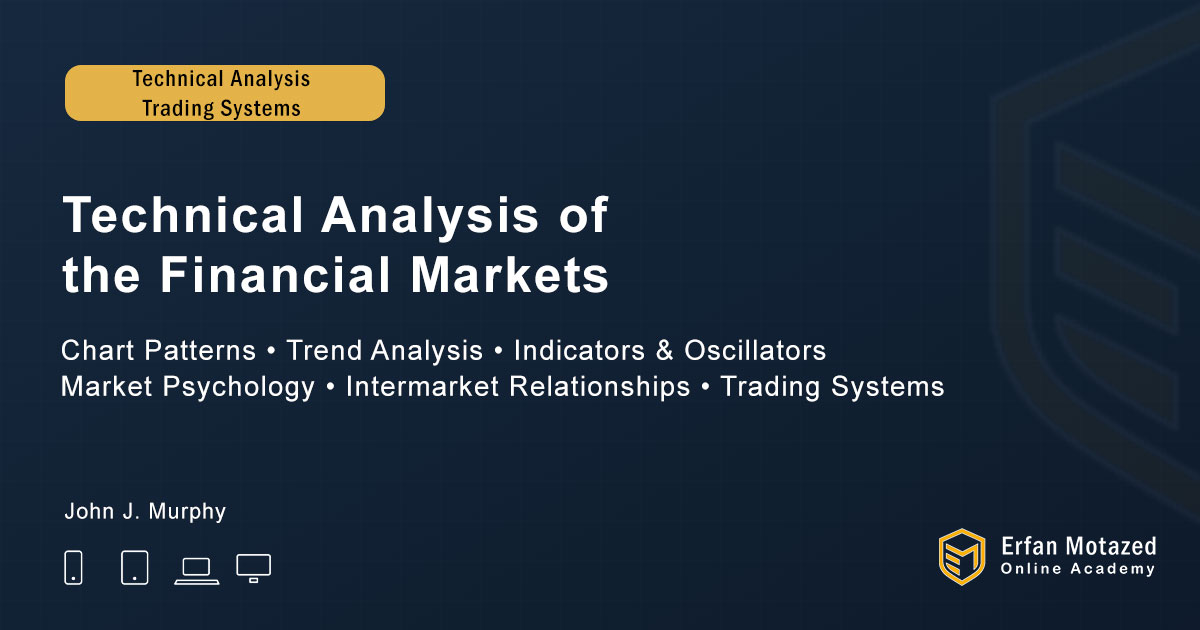 Technical Analysis
Trading Systems

Technical Analysis of the Financial Markets

Chart Patterns • Trend Analysis • Indicators & Oscillators
Market Psychology • Intermarket Relationships • Trading Systems

John J. Murphy

Erfan Motazed
Online Academy